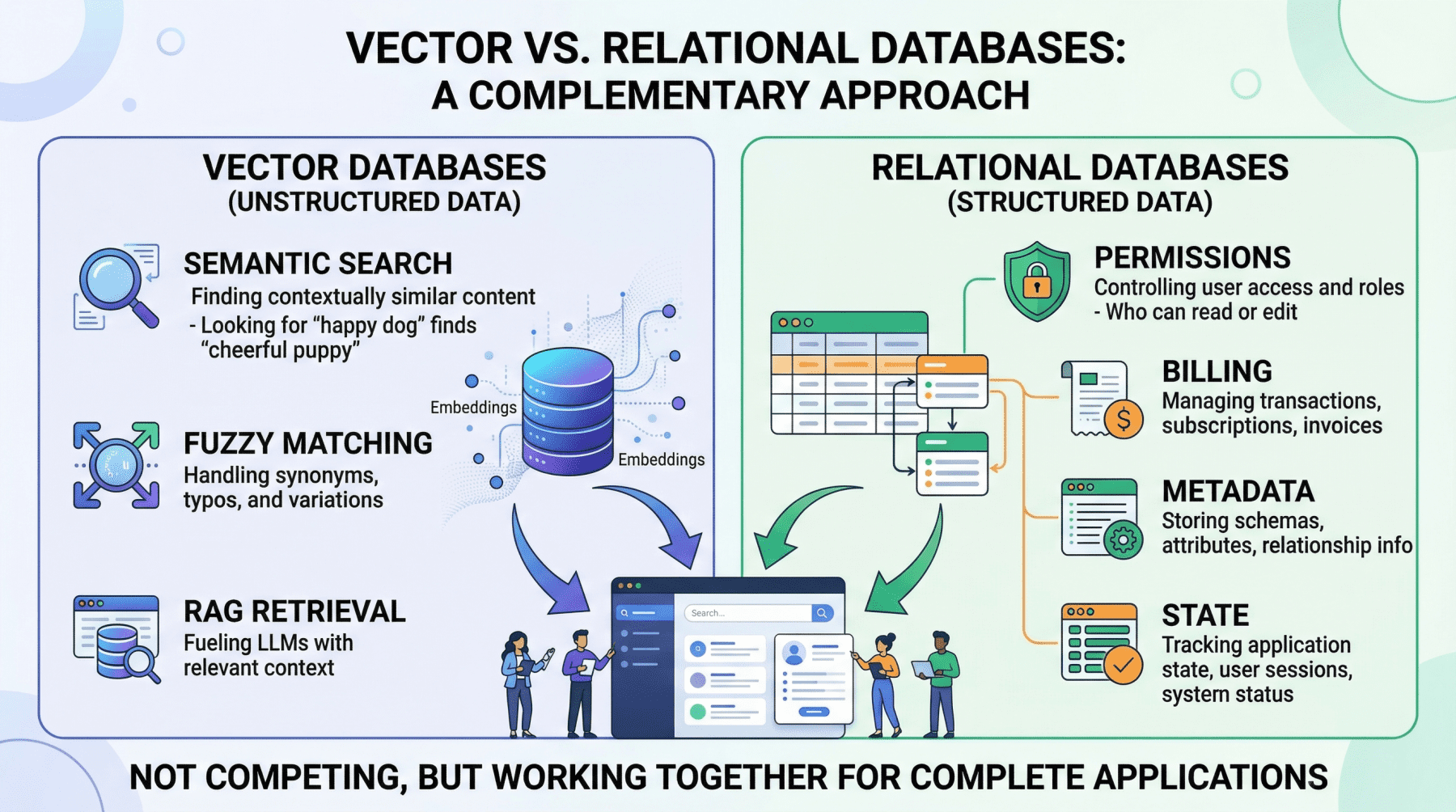 VECTOR VS. RELATIONAL DATABASES:
A COMPLEMENTARY APPROACH

VECTOR DATABASES
(UNSTRUCTURED DATA)

SEMANTIC SEARCH
Finding contextually similar content
- Looking for "happy dog" finds "cheerful puppy"

Embeddings

Embeddings

FUZZY MATCHING
Handling synonyms, typos, and variations

RAG RETRIEVAL
Fueling LLMs with relevant context

RELATIONAL DATABASES
(STRUCTURED DATA)

PERMISSIONS
Controlling user access and roles
- Who can read or edit

BILLING
Managing transactions, subscriptions, invoices

METADATA
Storing schemas, attributes, relationship info

STATE
Tracking application state, user sessions, system status

Search...

NOT COMPETING, BUT WORKING TOGETHER FOR COMPLETE APPLICATIONS